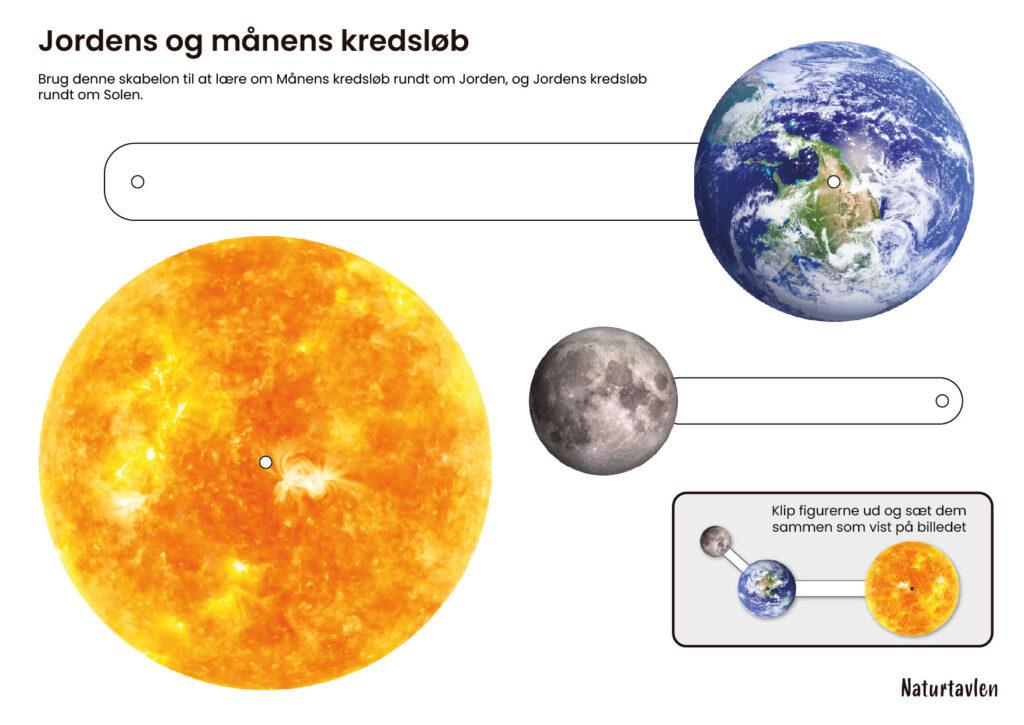 Jordens og månens kredsløb

Brug denne skabelon til at lære om Månens kredsløb rundt om Jorden, og Jordens kredsløb rundt om Solen.

Klip figurerne ud og sæt dem sammen som vist på billedet

Naturtavlen